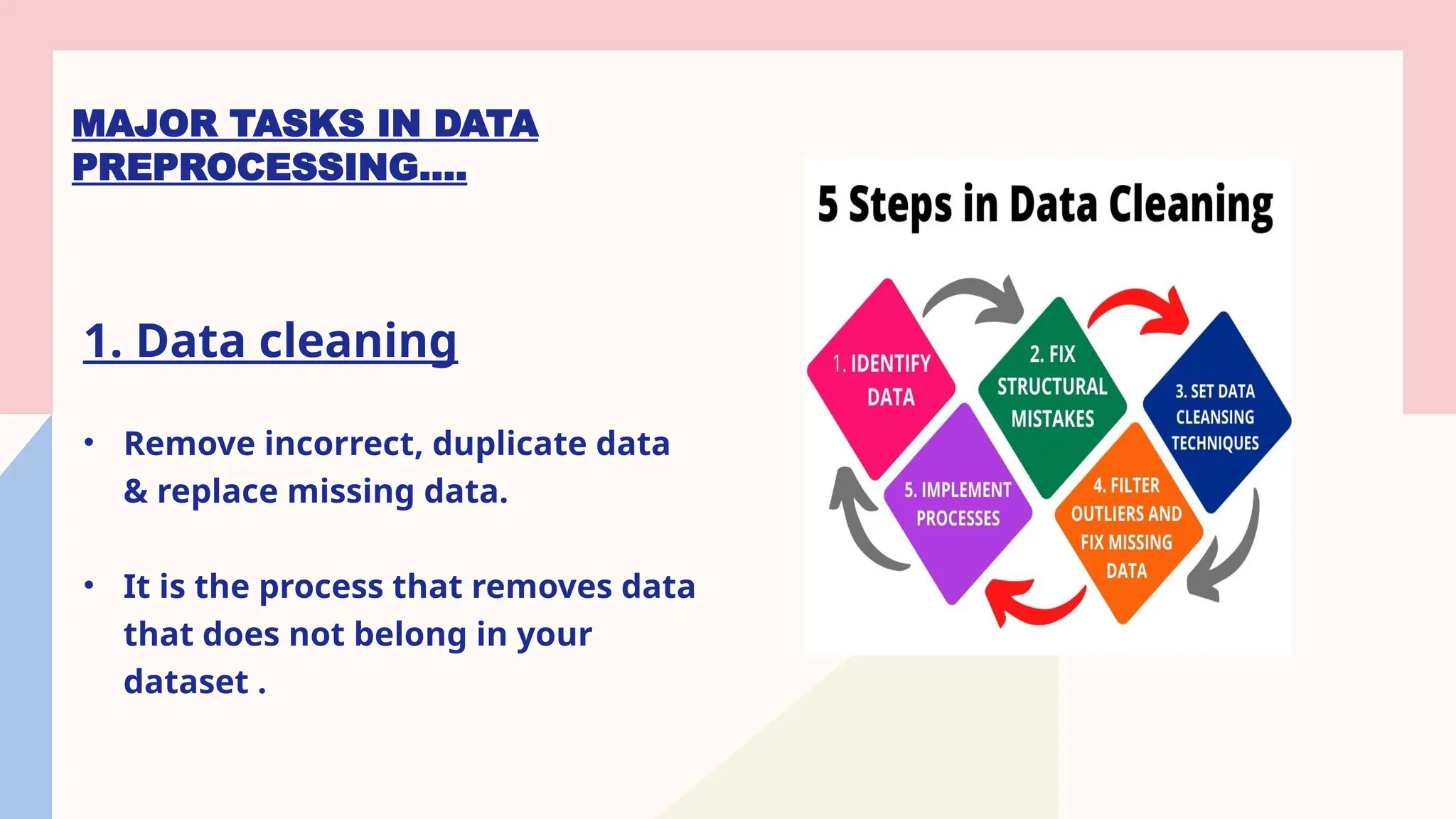 MAJOR TASKS IN DATA PREPROCESSING….

1. Data cleaning

• Remove incorrect, duplicate data & replace missing data.

• It is the process that removes data that does not belong in your dataset .

5 Steps in Data Cleaning

1. IDENTIFY DATA

2. FIX STRUCTURAL MISTAKES

3. SET DATA CLEANSING TECHNIQUES

4. FILTER OUTLIERS AND FIX MISSING DATA

5. IMPLEMENT PROCESSES